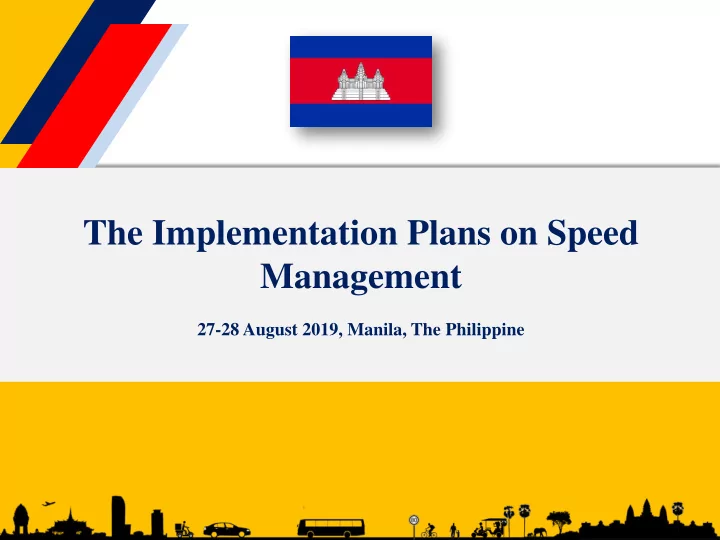 The Implementation Plans on Speed Management

27-28 August 2019, Manila, The Philippine